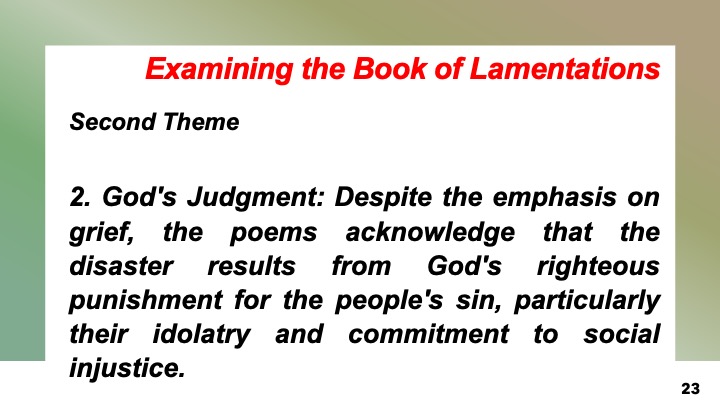 Examining the Book of Lamentations

Second Theme

2. God's Judgment: Despite the emphasis on grief, the poems acknowledge that the disaster results from God's righteous punishment for the people's sin, particularly their idolatry and commitment to social injustice.

23